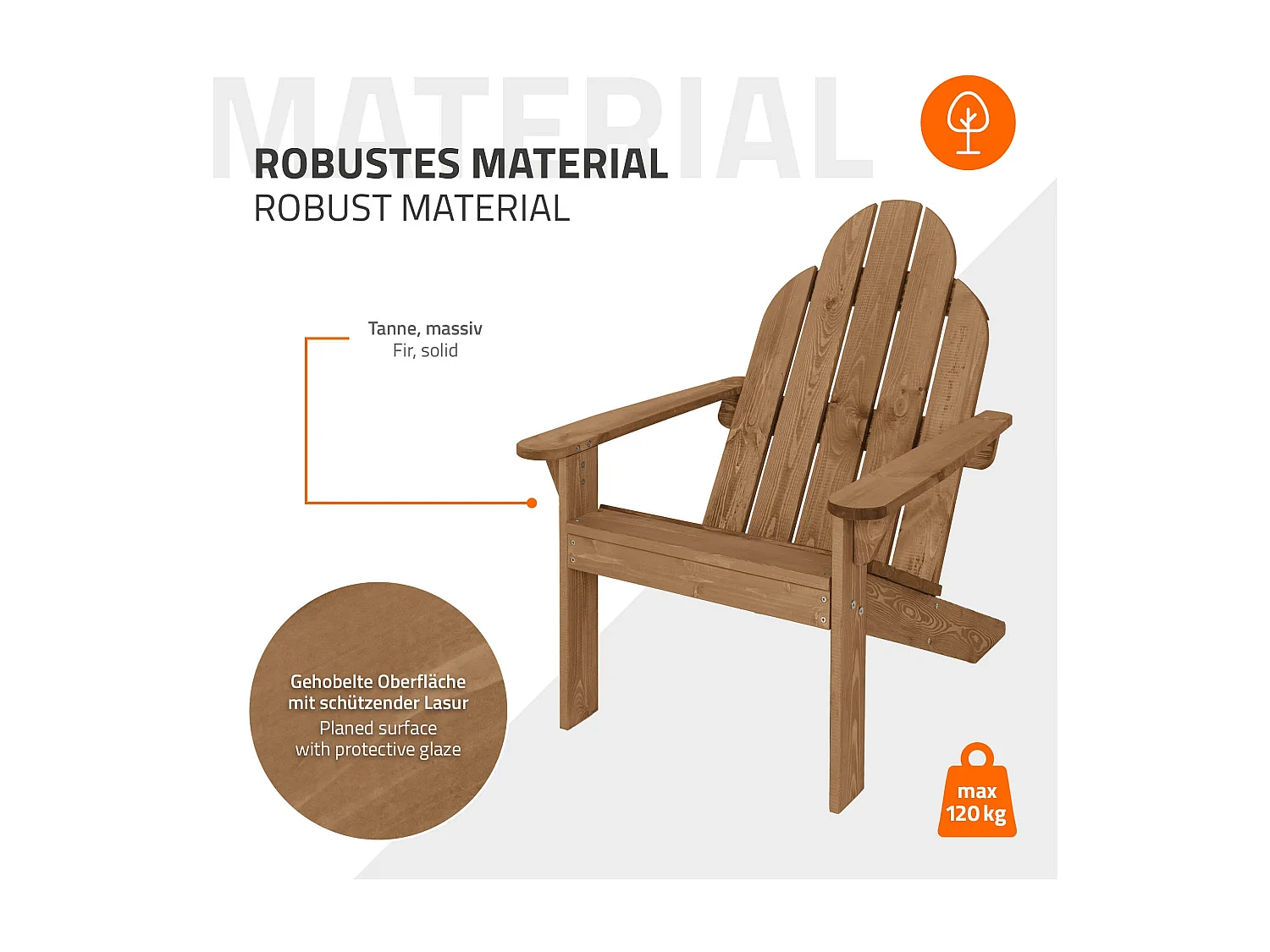 MATERIAL

ROBUSTES MATERIAL
ROBUST MATERIAL

Tanne, massiv
Fir, solid

Gehobelte Oberfläche mit schützender Lasur
Planed surface with protective glaze

max 120 kg